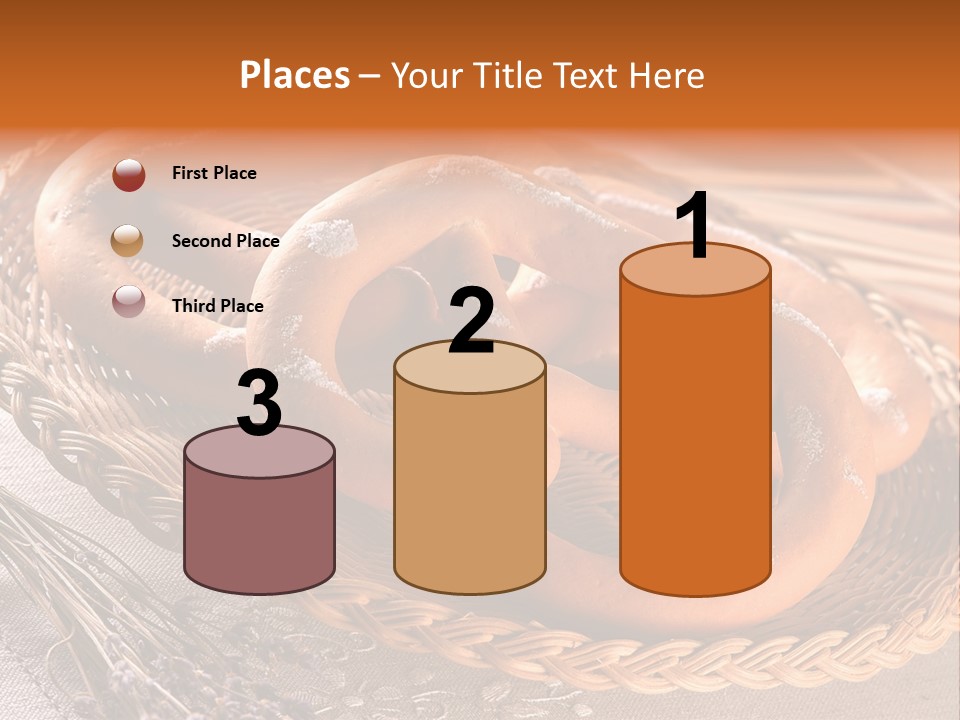 Places – Your Title Text Here

First Place

Second Place

Third Place

3

2

1